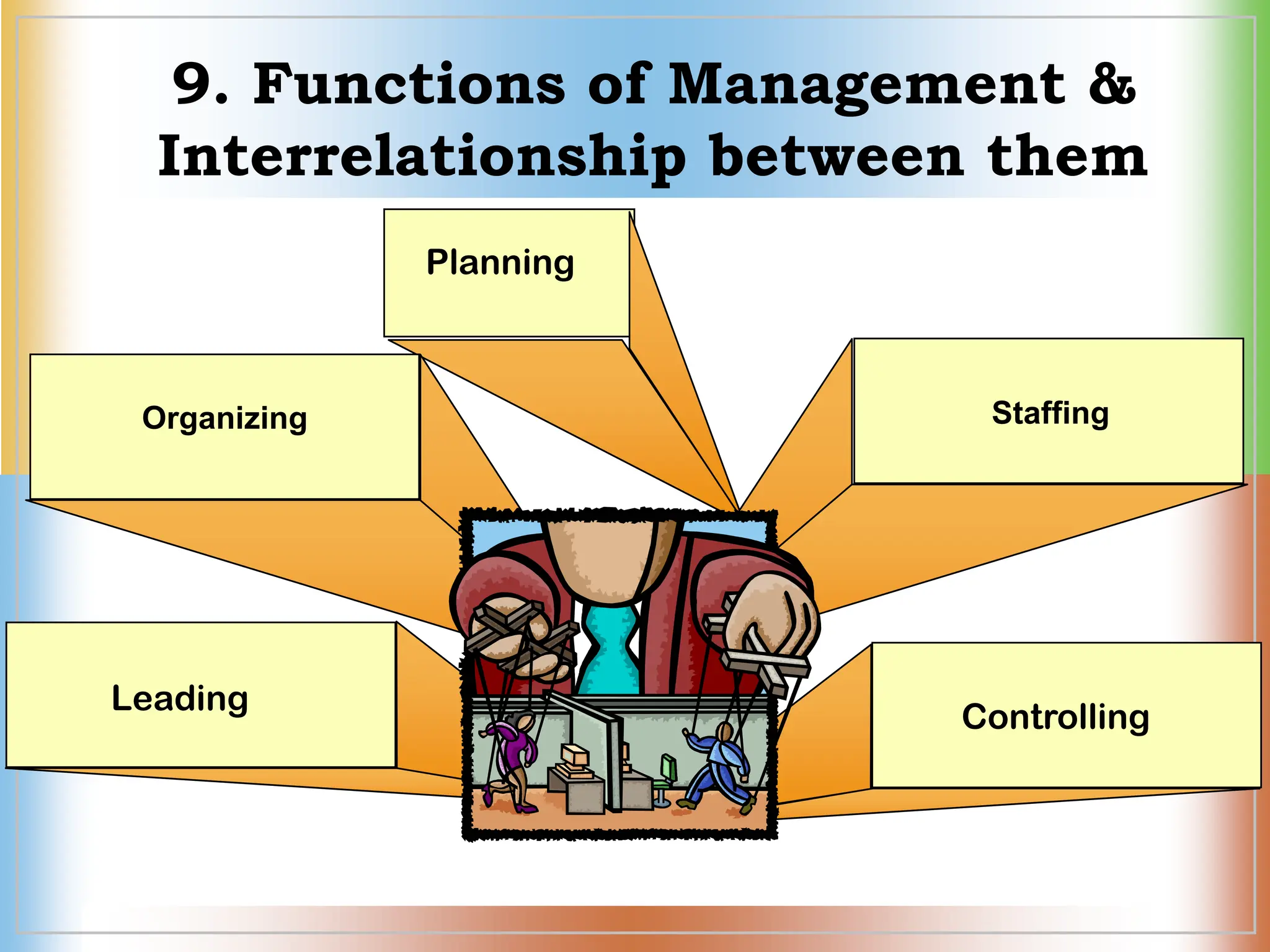 9. Functions of Management & Interrelationship between them

Planning

Organizing

Staffing

Leading

Controlling